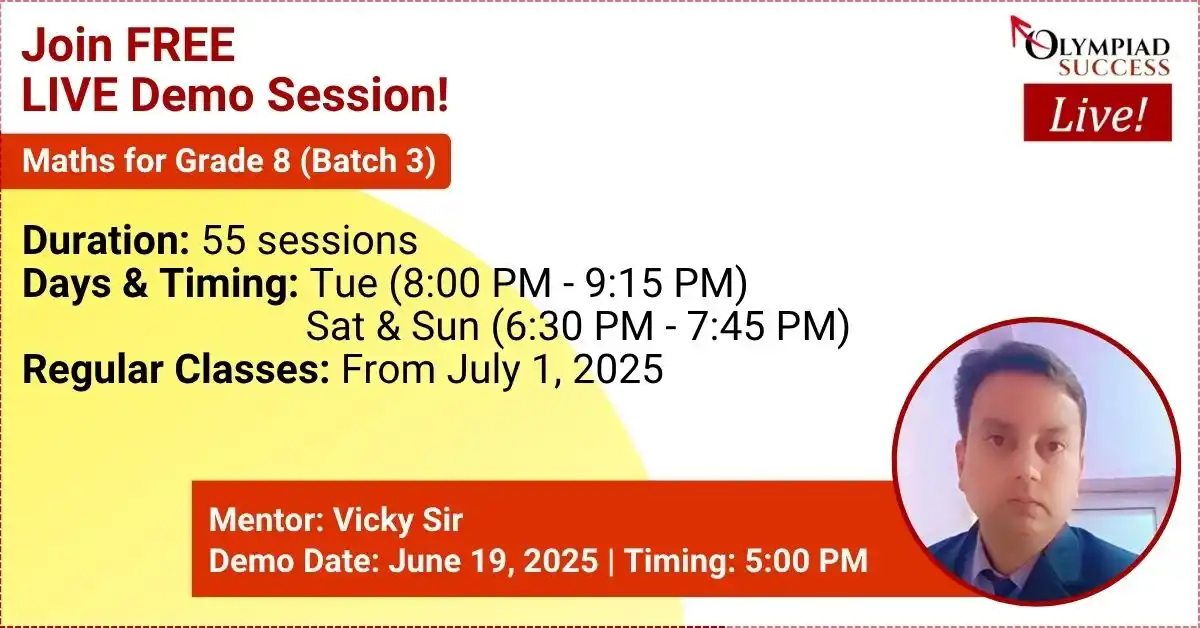 Join FREE
LIVE Demo Session!

OLYMPIAD SUCCESS
Live!

Maths for Grade 8 (Batch 3)

Duration: 55 sessions
Days & Timing: Tue (8:00 PM - 9:15 PM)
Sat & Sun (6:30 PM - 7:45 PM)
Regular Classes: From July 1, 2025

Mentor: Vicky Sir
Demo Date: June 19, 2025 | Timing: 5:00 PM